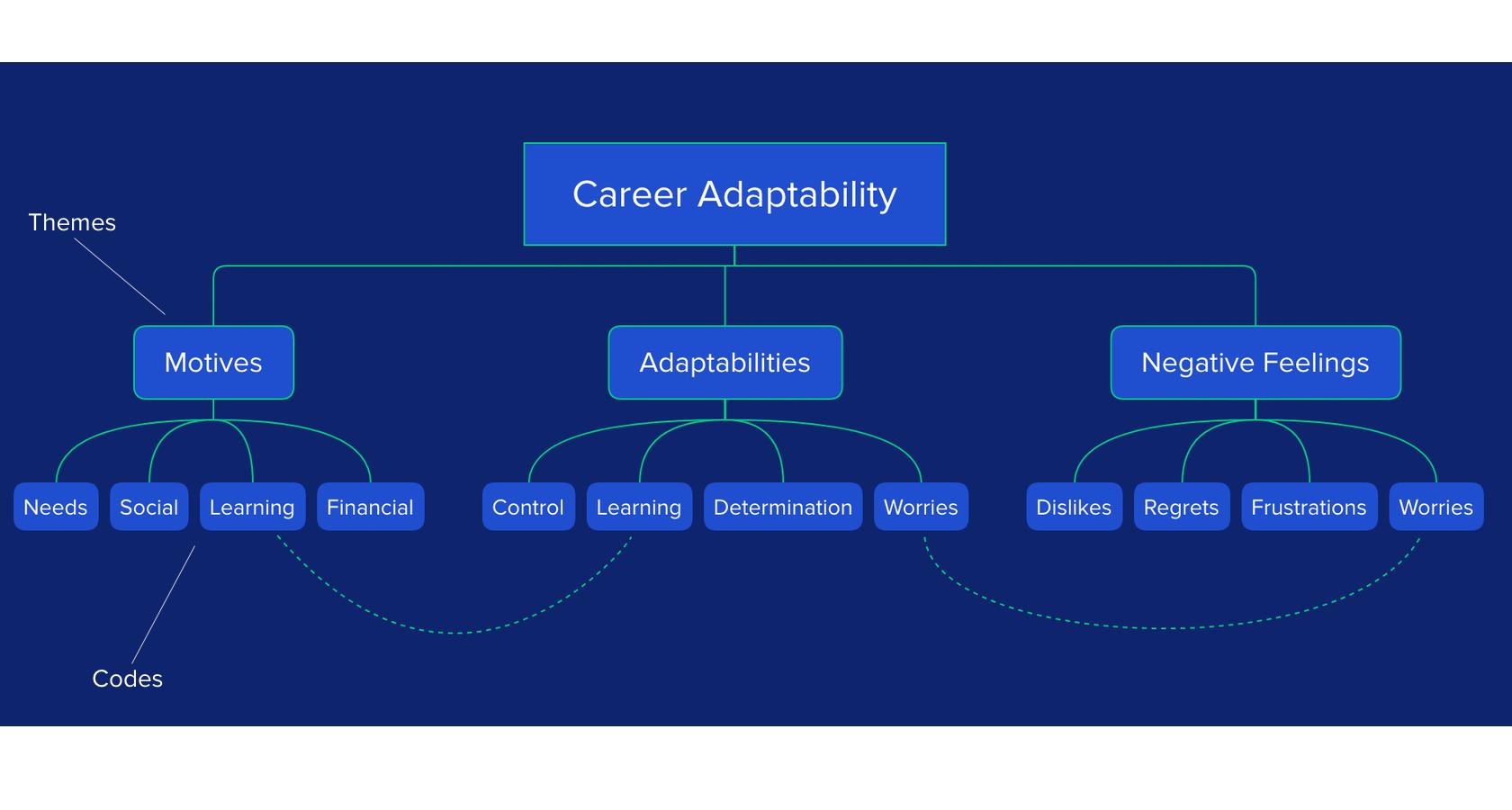 Career Adaptability

Themes

Motives

Adaptabilities

Negative Feelings

Needs

Social

Learning

Financial

Control

Learning

Determination

Worries

Dislikes

Regrets

Frustrations

Worries

Codes